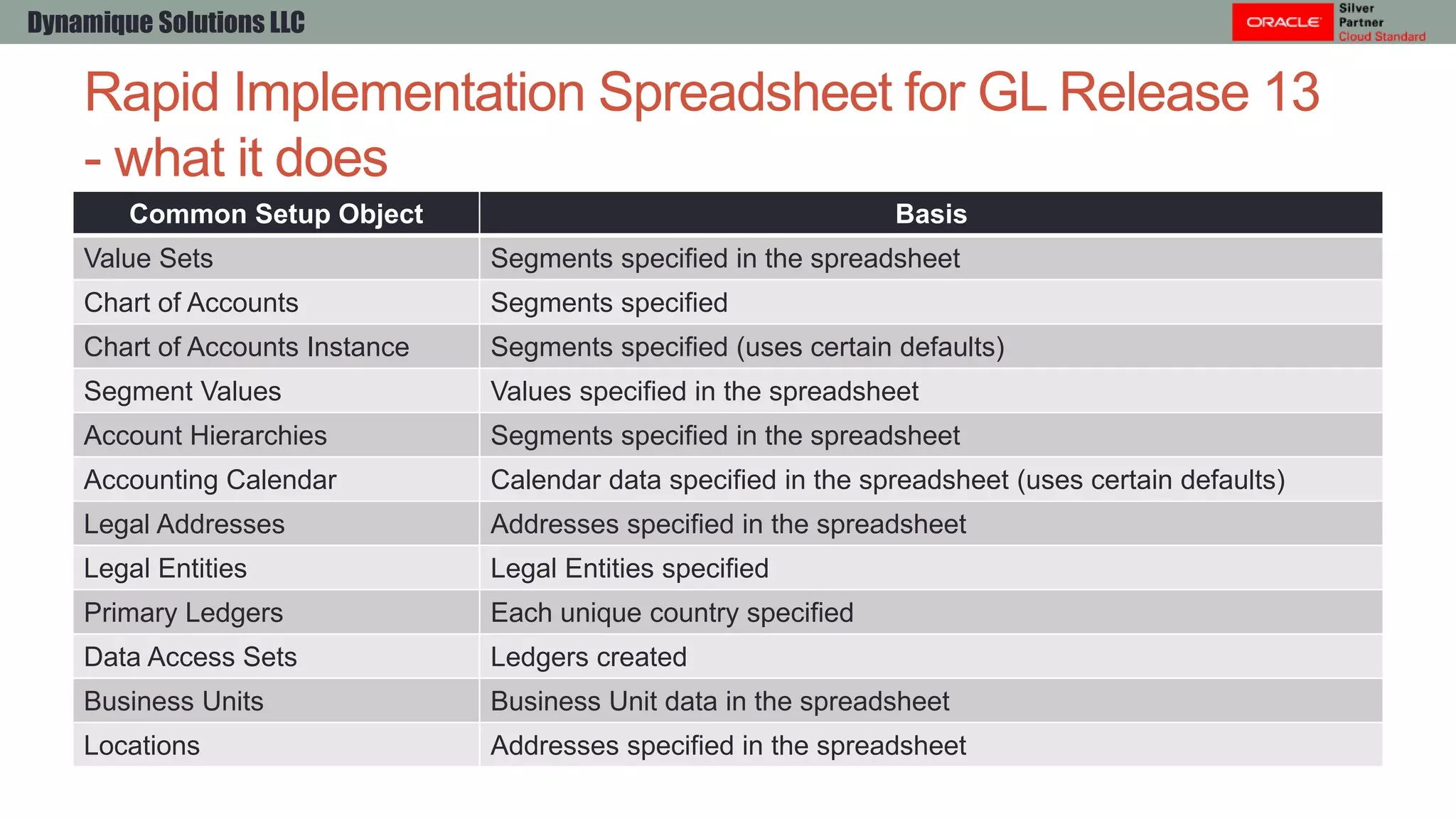 Dynamique Solutions LLC

ORACLE Silver Partner Cloud Standard

Rapid Implementation Spreadsheet for GL Release 13 - what it does

| Common Setup Object | Basis |
|---|---|
| Value Sets | Segments specified in the spreadsheet |
| Chart of Accounts | Segments specified |
| Chart of Accounts Instance | Segments specified (uses certain defaults) |
| Segment Values | Values specified in the spreadsheet |
| Account Hierarchies | Segments specified in the spreadsheet |
| Accounting Calendar | Calendar data specified in the spreadsheet (uses certain defaults) |
| Legal Addresses | Addresses specified in the spreadsheet |
| Legal Entities | Legal Entities specified |
| Primary Ledgers | Each unique country specified |
| Data Access Sets | Ledgers created |
| Business Units | Business Unit data in the spreadsheet |
| Locations | Addresses specified in the spreadsheet |